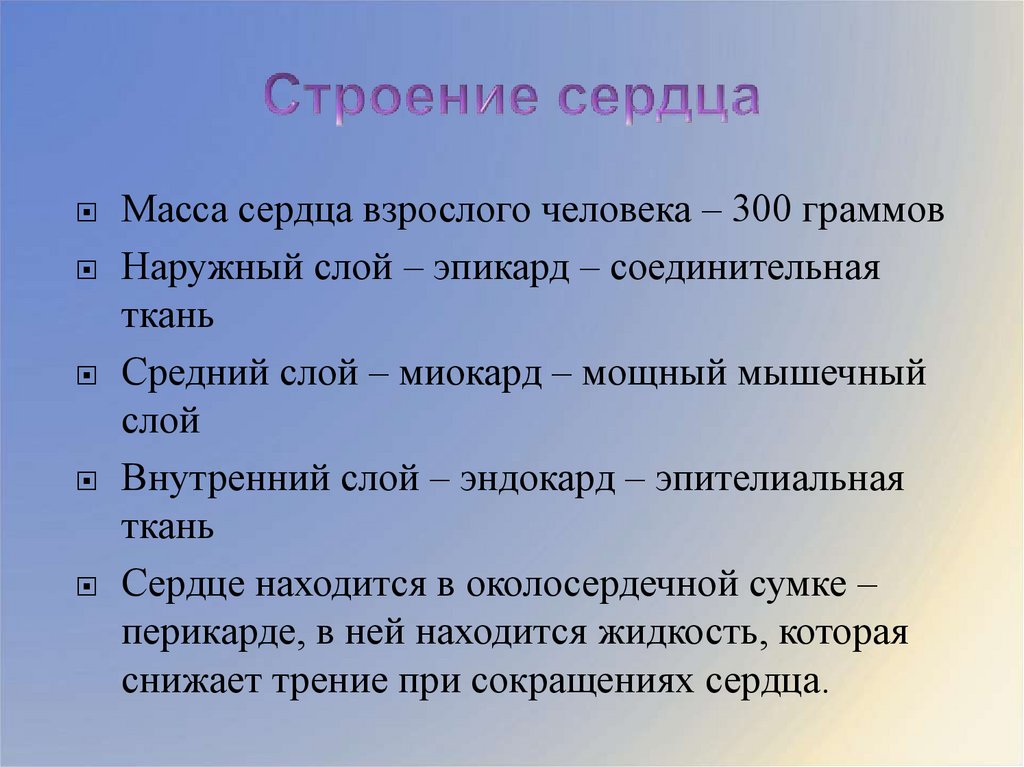 Строение сердца

Масса сердца взрослого человека – 300 граммов

Наружный слой – эпикард – соединительная ткань

Средний слой – миокард – мощный мышечный слой

Внутренний слой – эндокард – эпителиальная ткань

Сердце находится в околосердечной сумке – перикарде, в ней находится жидкость, которая снижает трение при сокращениях сердца.